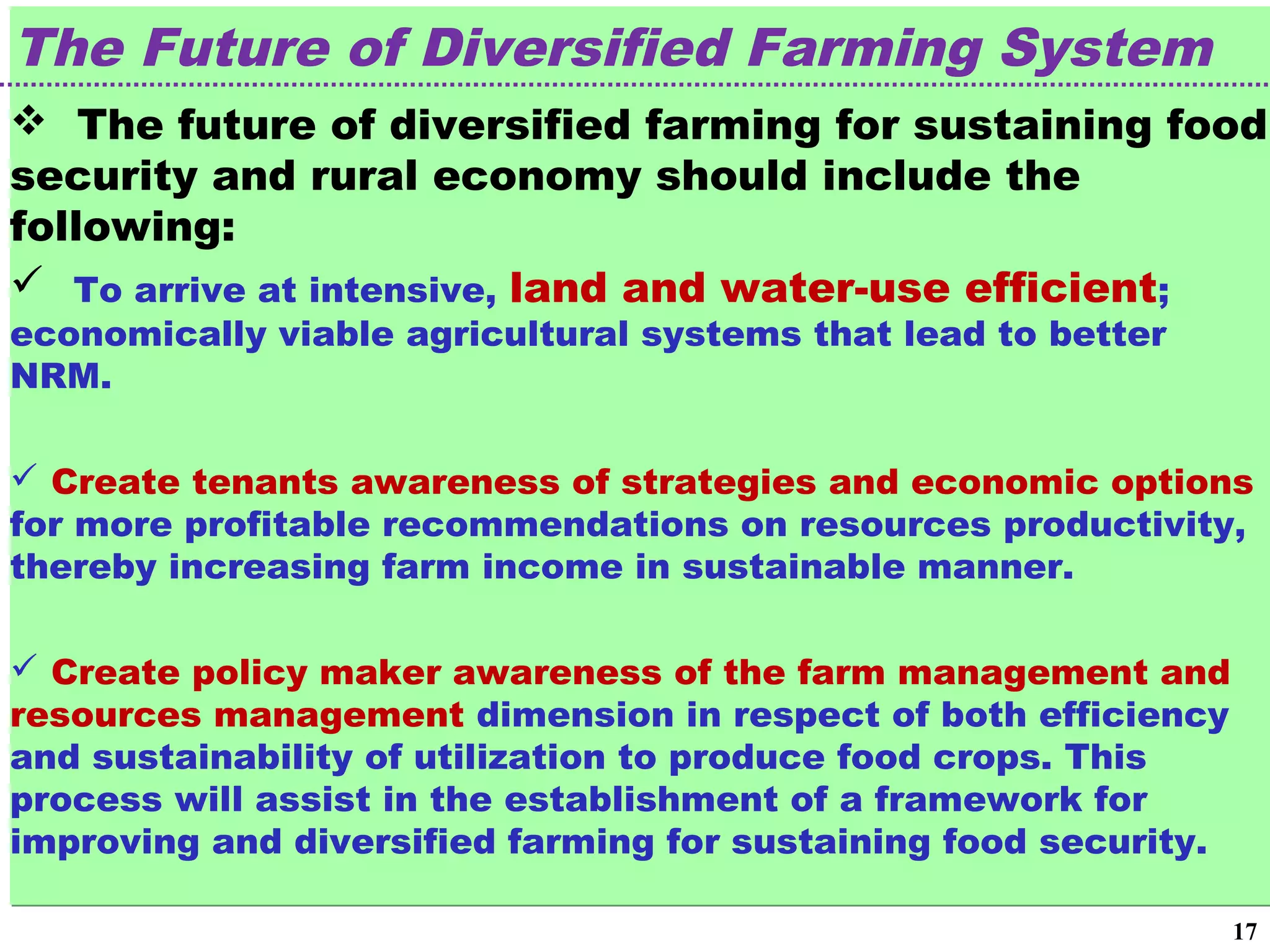 The Future of Diversified Farming System

❖ The future of diversified farming for sustaining food security and rural economy should include the following:

✓ To arrive at intensive, land and water-use efficient; economically viable agricultural systems that lead to better NRM.

✓ Create tenants awareness of strategies and economic options for more profitable recommendations on resources productivity, thereby increasing farm income in sustainable manner.

✓ Create policy maker awareness of the farm management and resources management dimension in respect of both efficiency and sustainability of utilization to produce food crops. This process will assist in the establishment of a framework for improving and diversified farming for sustaining food security.

17